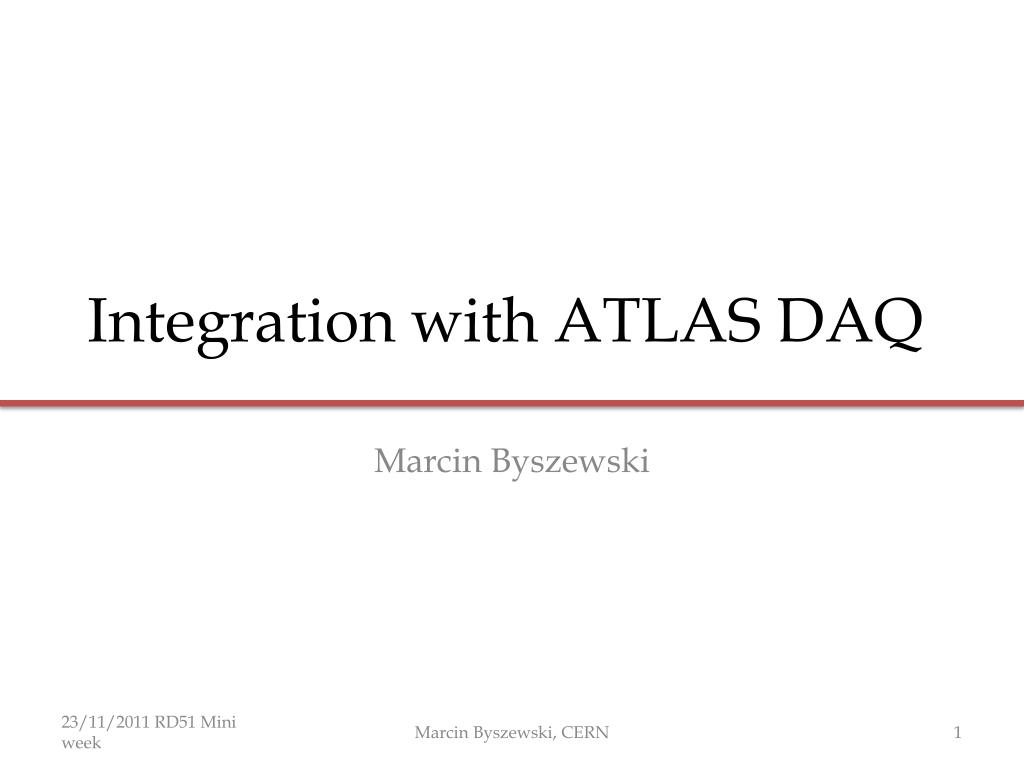 Integration with ATLAS DAQ

Marcin Byszewski

23/11/2011 RD51 Mini week

Marcin Byszewski, CERN

1